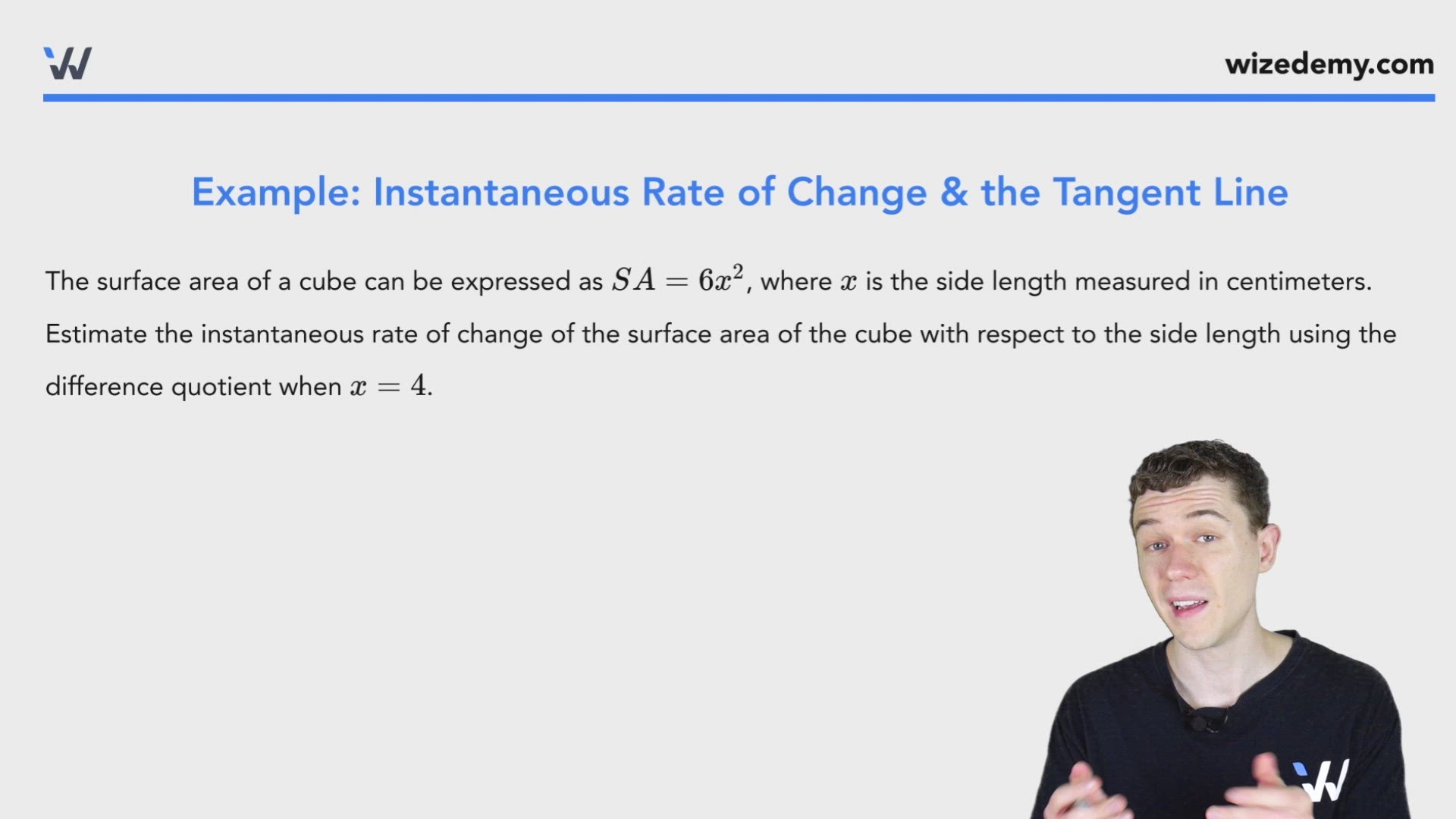 wizedemy.com

Example: Instantaneous Rate of Change & the Tangent Line

The surface area of a cube can be expressed as $SA = 6x^2$, where $x$ is the side length measured in centimeters. Estimate the instantaneous rate of change of the surface area of the cube with respect to the side length using the difference quotient when $x = 4$.